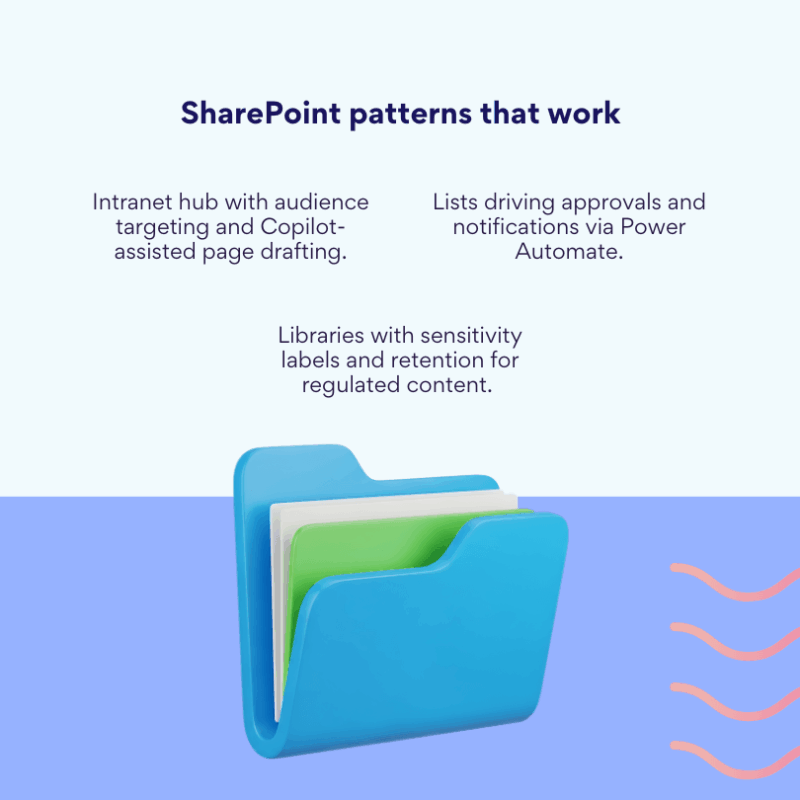 SharePoint patterns that work

Intranet hub with audience targeting and Copilot-assisted page drafting.

Lists driving approvals and notifications via Power Automate.

Libraries with sensitivity labels and retention for regulated content.